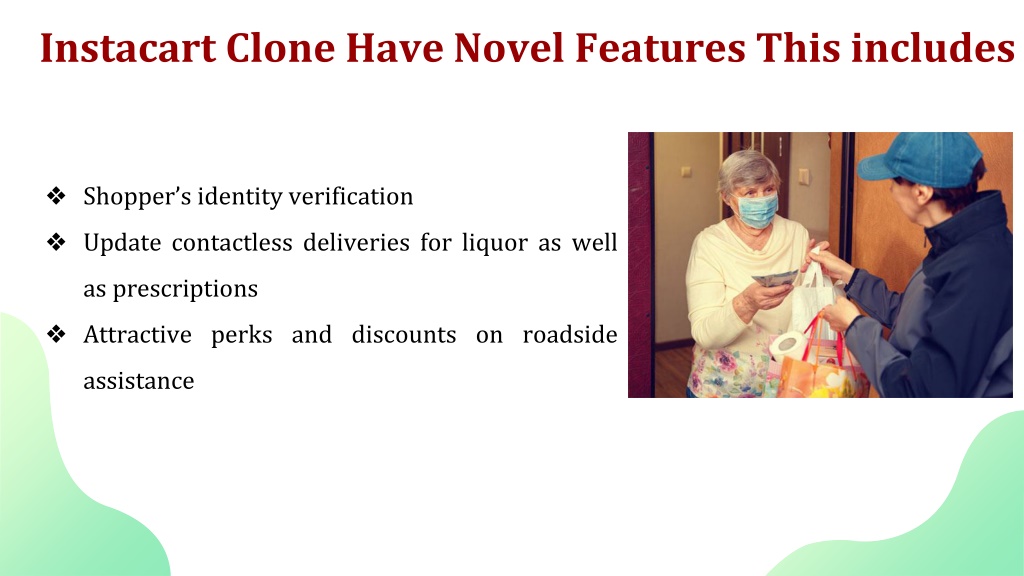 Instacart Clone Have Novel Features This includes

❖ Shopper's identity verification
❖ Update contactless deliveries for liquor as well as prescriptions
❖ Attractive perks and discounts on roadside assistance